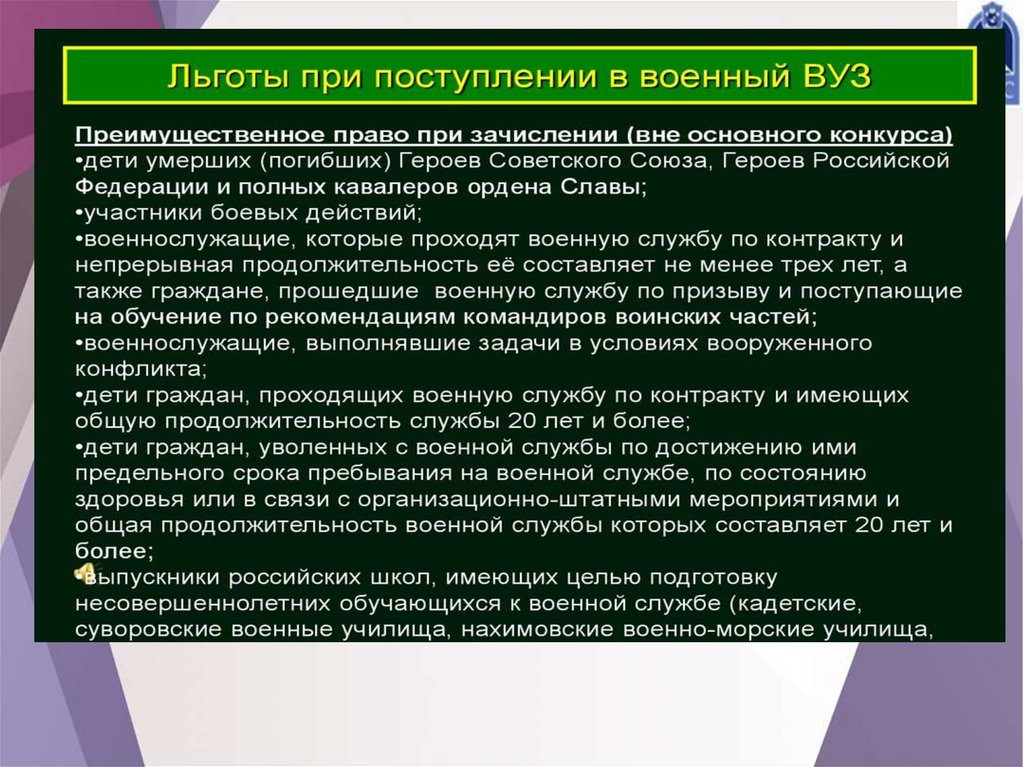 Льготы при поступлении в военный ВУЗ

Преимущественное право при зачислении (вне основного конкурса)
•дети умерших (погибших) Героев Советского Союза, Героев Российской Федерации и полных кавалеров ордена Славы;
•участники боевых действий;
•военнослужащие, которые проходят военную службу по контракту и непрерывная продолжительность её составляет не менее трех лет, а также граждане, прошедшие военную службу по призыву и поступающие на обучение по рекомендациям командиров воинских частей;
•военнослужащие, выполнявшие задачи в условиях вооруженного конфликта;
•дети граждан, проходящих военную службу по контракту и имеющих общую продолжительность службы 20 лет и более;
•дети граждан, уволенных с военной службы по достижению ими предельного срока пребывания на военной службе, по состоянию здоровья или в связи с организационно-штатными мероприятиями и общая продолжительность военной службы которых составляет 20 лет и более;
•выпускники российских школ, имеющих целью подготовку несовершеннолетних обучающихся к военной службе (кадетские, суворовские военные училища, нахимовские военно-морские училища,